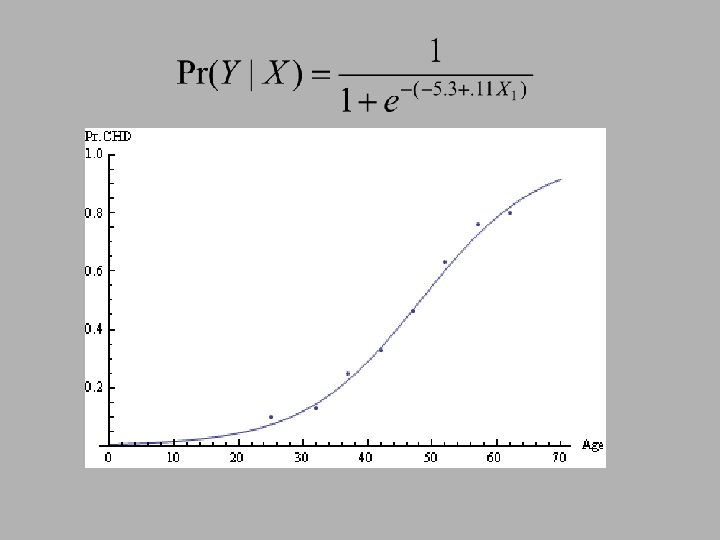 $\Pr(Y \mid X) = \frac{1}{1+e^{-(-5.3+.11X_1)}}$

Pr.CHD

1.0
0.8
0.6
0.4
0.2

0 10 20 30 40 50 60 70 Age